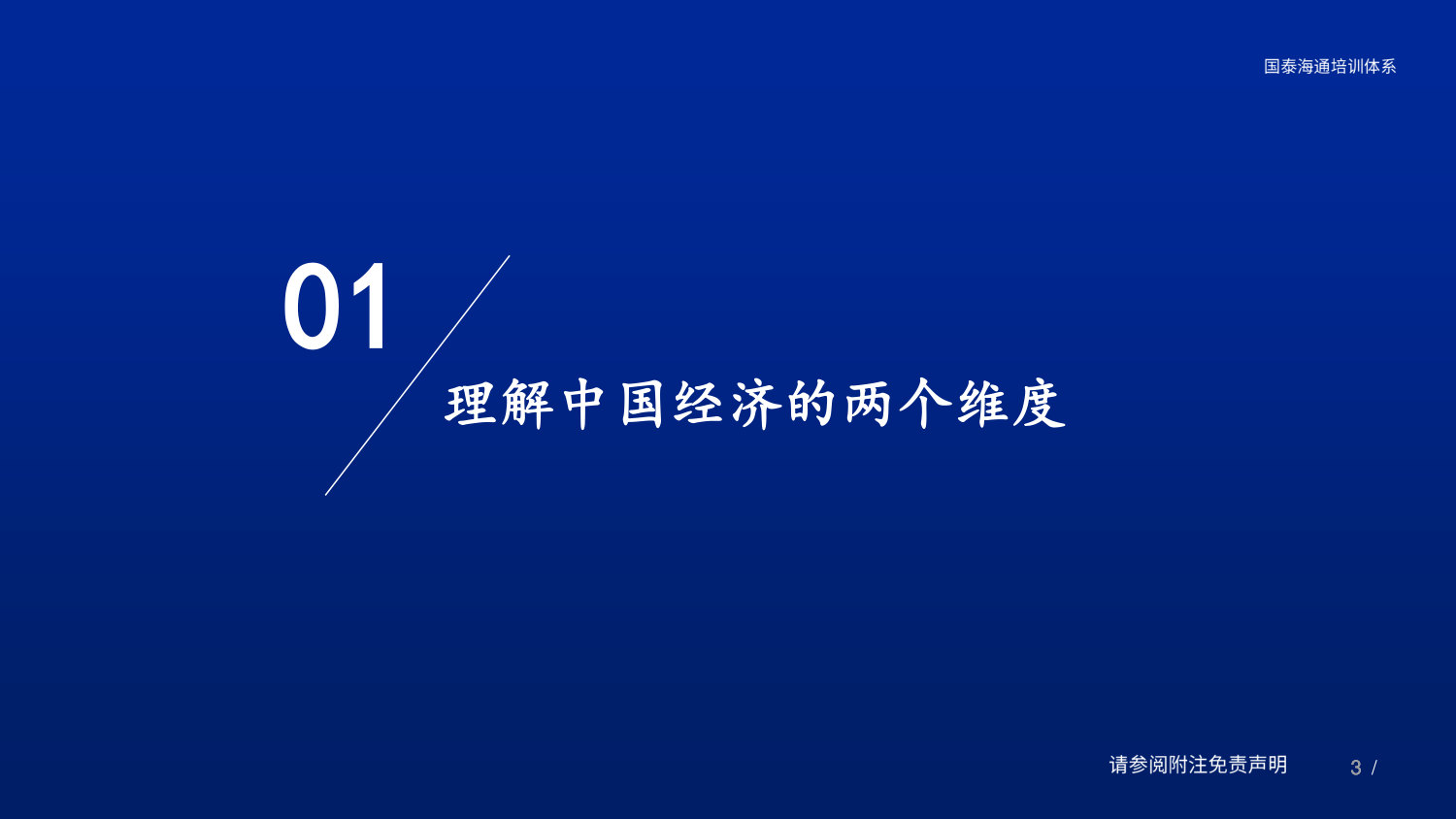 国泰海通培训体系

01

理解中国经济的两个维度

请参阅附注免责声明

3 /